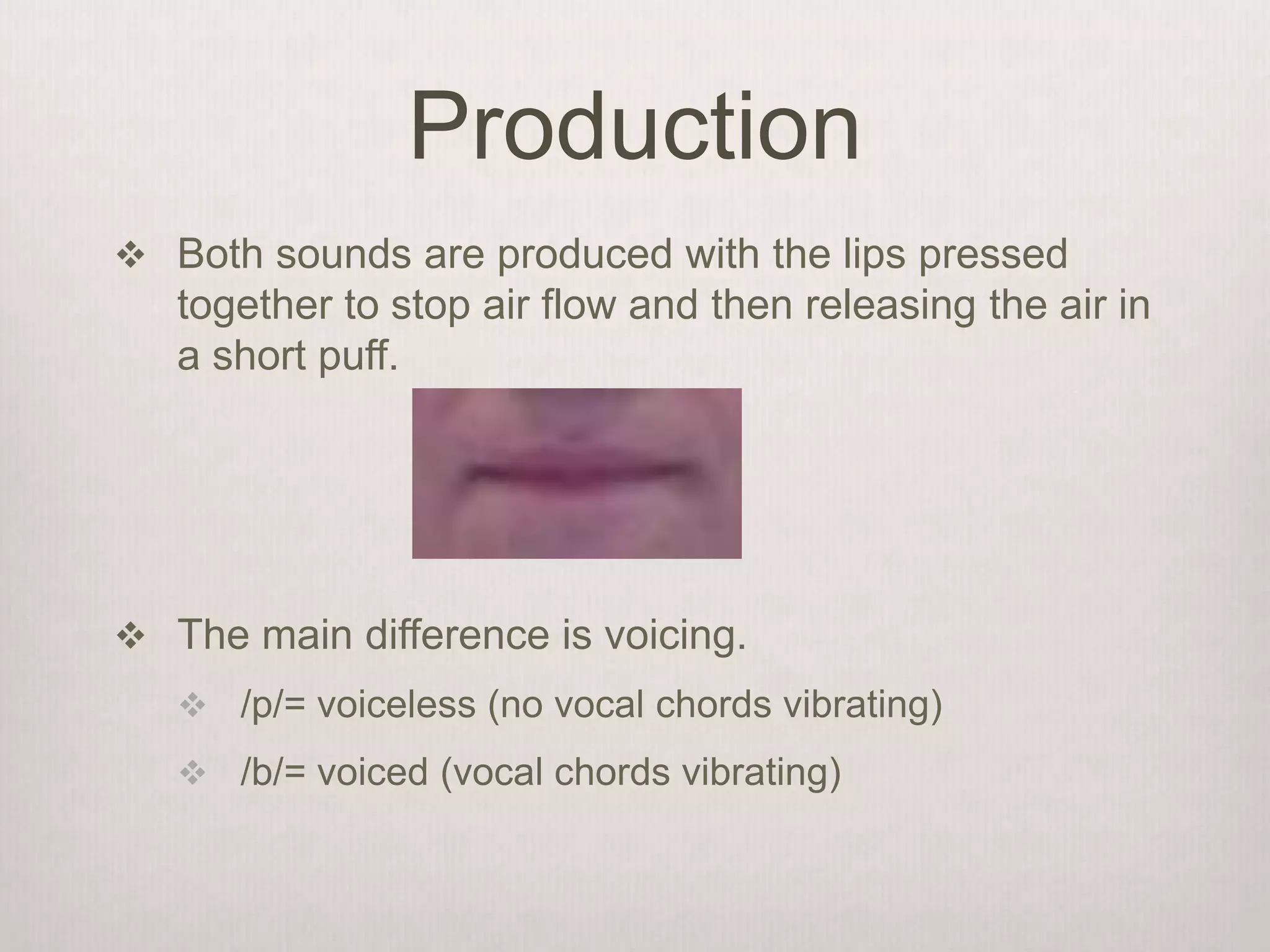 Production

❖ Both sounds are produced with the lips pressed together to stop air flow and then releasing the air in a short puff.

❖ The main difference is voicing.

❖ /p/= voiceless (no vocal chords vibrating)

❖ /b/= voiced (vocal chords vibrating)